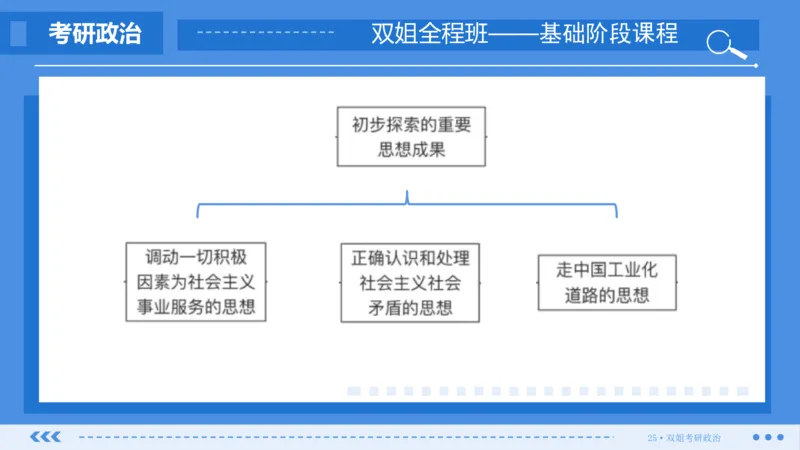 考研政治

双姐全程班——基础阶段课程

初步探索的重要思想成果

调动一切积极因素为社会主义事业服务的思想

正确认识和处理社会主义社会矛盾的思想

走中国工业化道路的思想

25 • 双姐考研政治